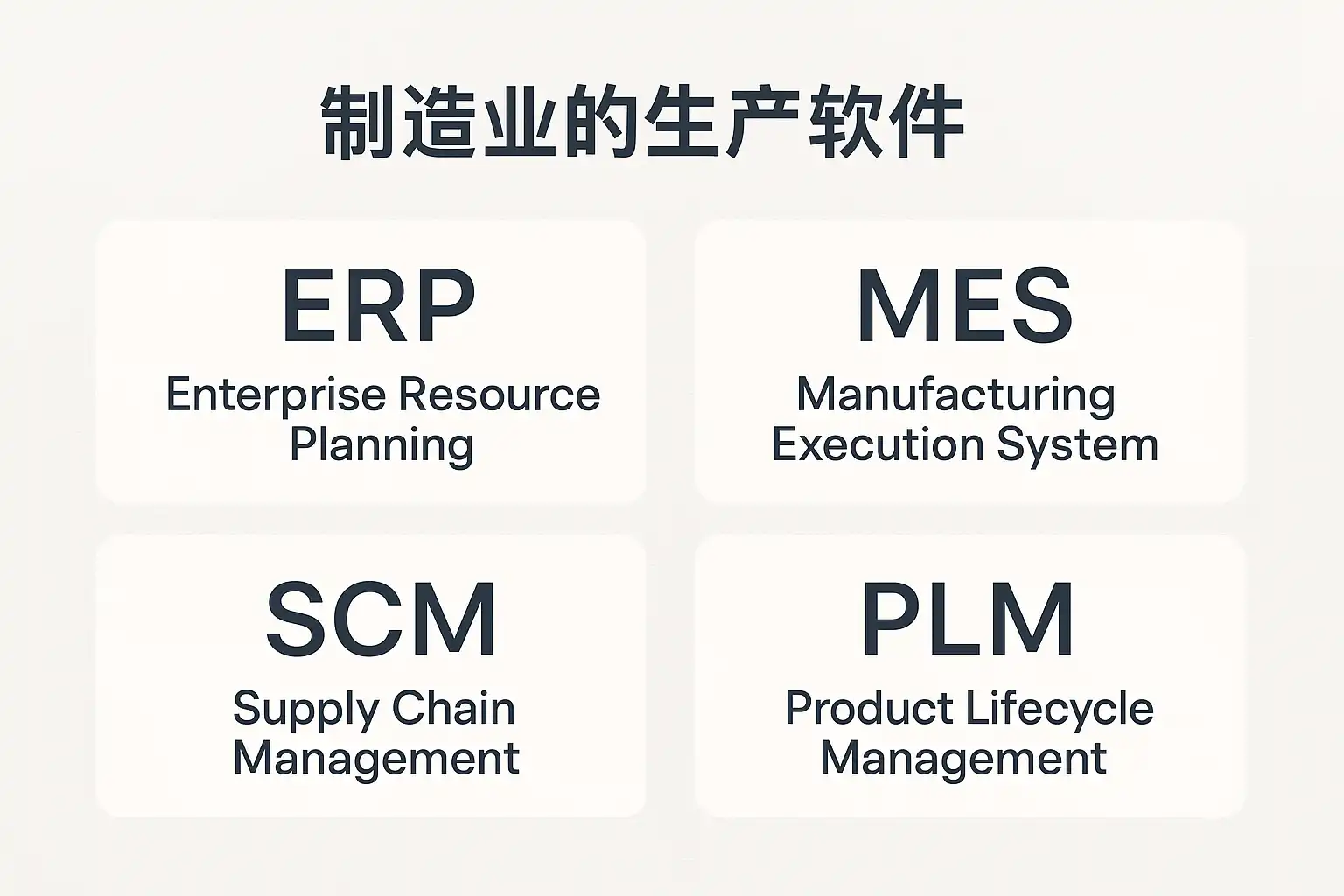 制造业的生产软件

ERP
Enterprise Resource Planning

MES
Manufacturing Execution System

SCM
Supply Chain Management

PLM
Product Lifecycle Management